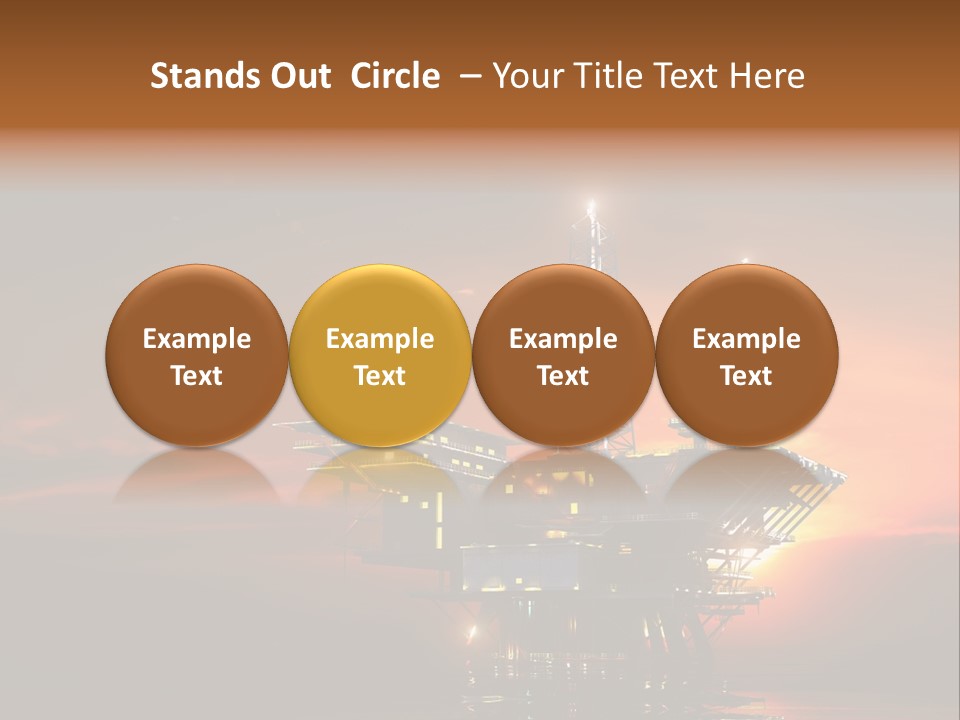 Stands Out Circle – Your Title Text Here

Example Text

Example Text

Example Text

Example Text